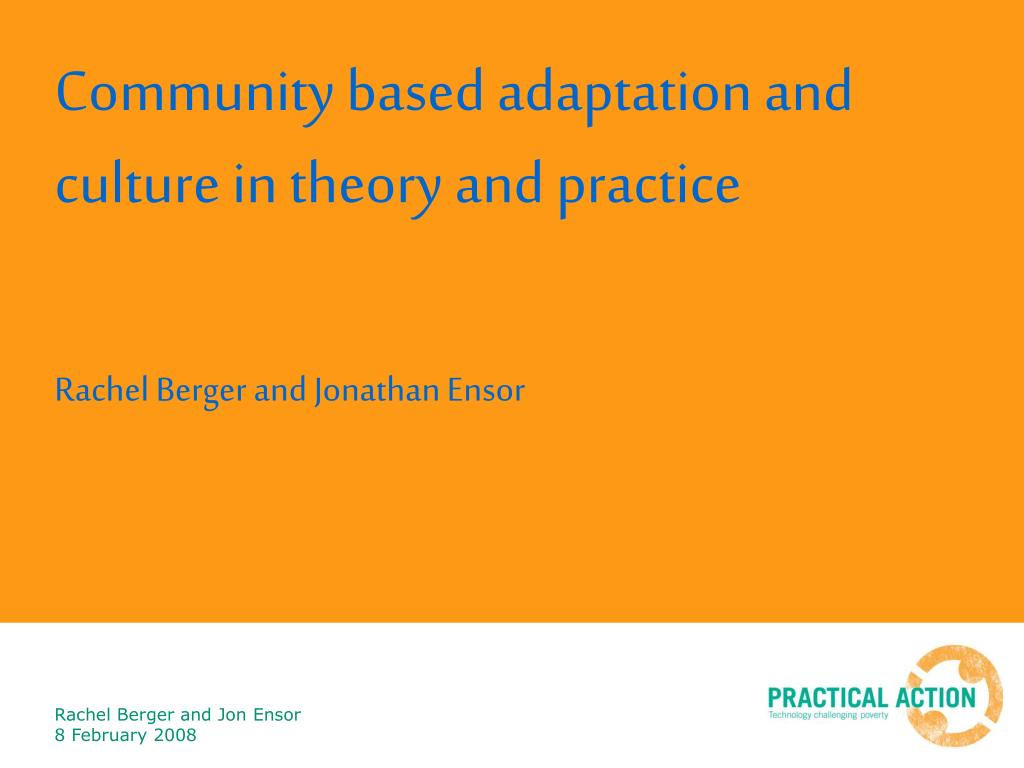 Community based adaptation and culture in theory and practice

Rachel Berger and Jonathan Ensor

Rachel Berger and Jon Ensor
8 February 2008

PRACTICAL ACTION
Technology challenging poverty